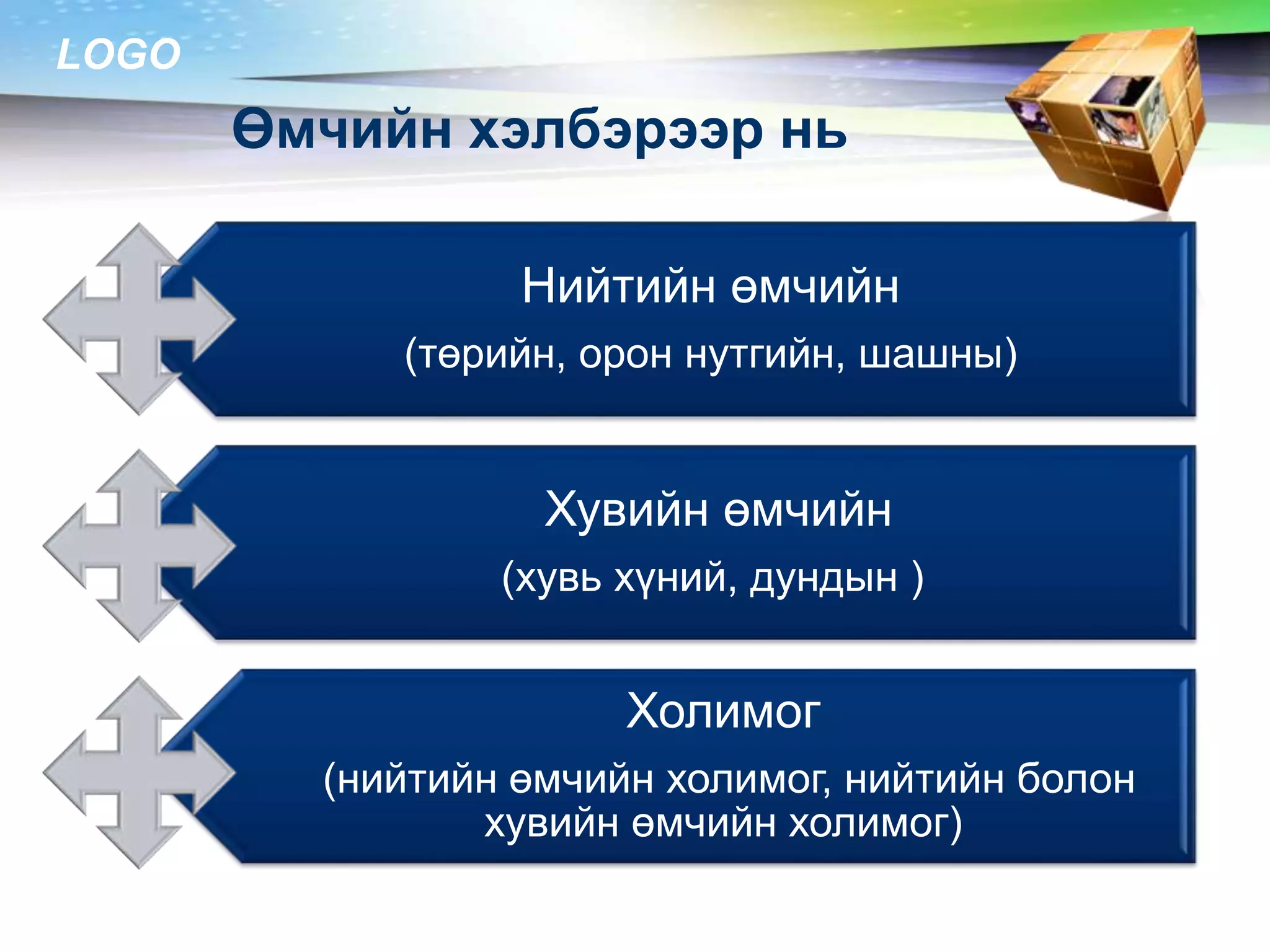 LOGO

Өмчийн хэлбэрээр нь

Нийтийн өмчийн

(төрийн, орон нутгийн, шашны)

Хувийн өмчийн

(хувь хүний, дундын )

Холимог

(нийтийн өмчийн холимог, нийтийн болон хувийн өмчийн холимог)